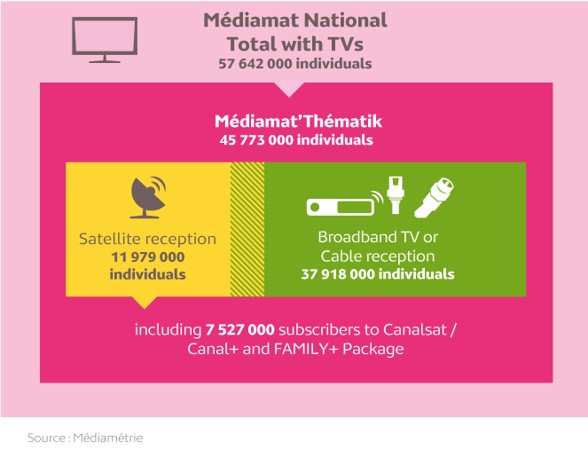 Médiamat National
Total with TVs
57 642 000 individuals

Médiamat'Thématik
45 773 000 individuals

Satellite reception
11 979 000 individuals

Broadband TV or Cable reception
37 918 000 individuals

including 7 527 000 subscribers to Canalsat / Canal+ and FAMILY+ Package

Source : Médiamétrie